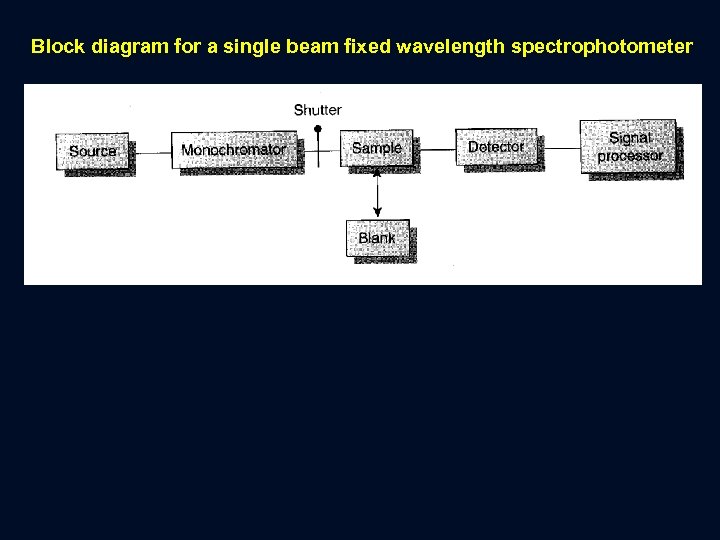 Block diagram for a single beam fixed wavelength spectrophotometer

Shutter

Source

Monochromator

Sample

Detector

Signal processor

Blank